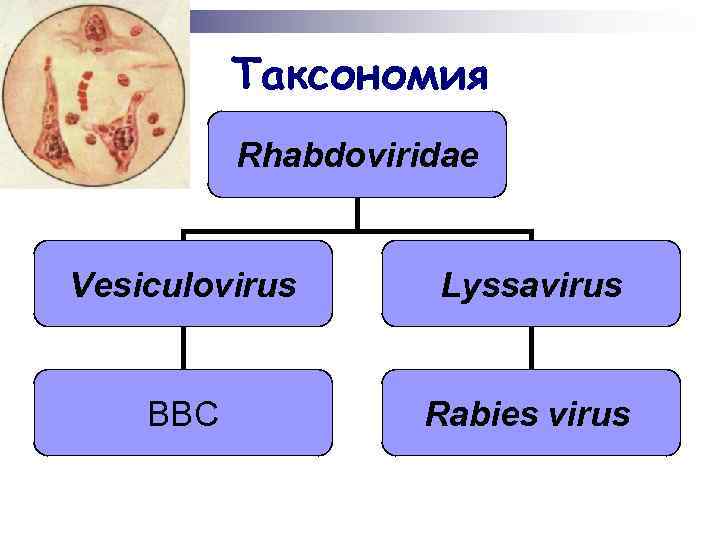 Таксономия

Rhabdoviridae

Vesiculovirus

Lyssavirus

ВВС

Rabies virus